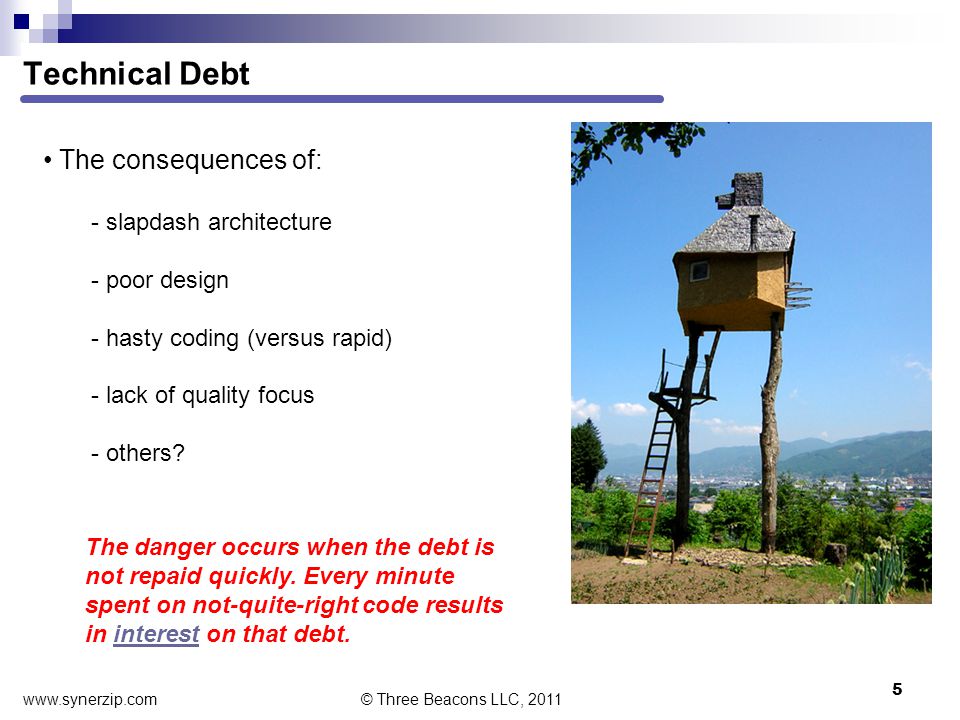 Technical Debt

• The consequences of:

- slapdash architecture

- poor design

- hasty coding (versus rapid)

- lack of quality focus

- others?

The danger occurs when the debt is not repaid quickly. Every minute spent on not-quite-right code results in interest on that debt.

www.synerzip.com © Three Beacons LLC, 2011 5